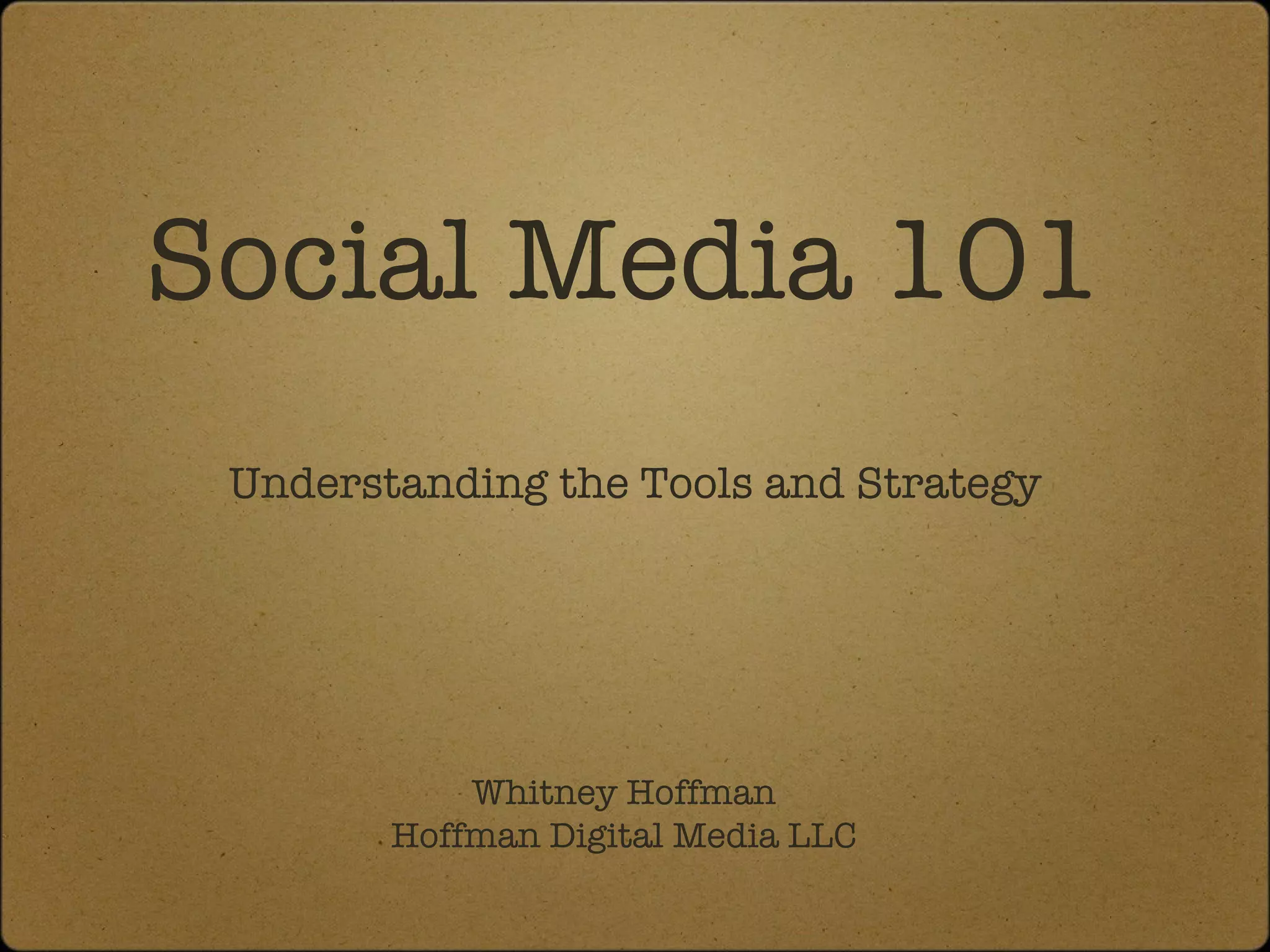 Social Media 101

Understanding the Tools and Strategy

Whitney Hoffman
Hoffman Digital Media LLC